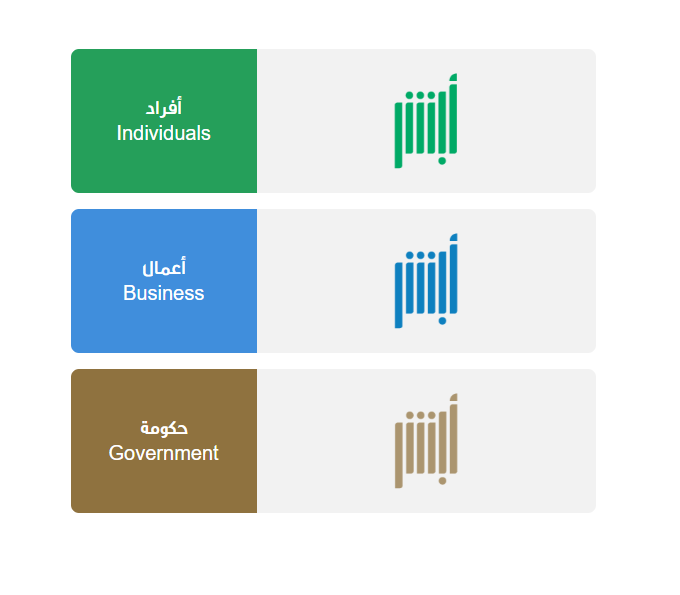 أفراد
Individuals

أبشر

أعمال
Business

أبشر

حكومة
Government

أبشر